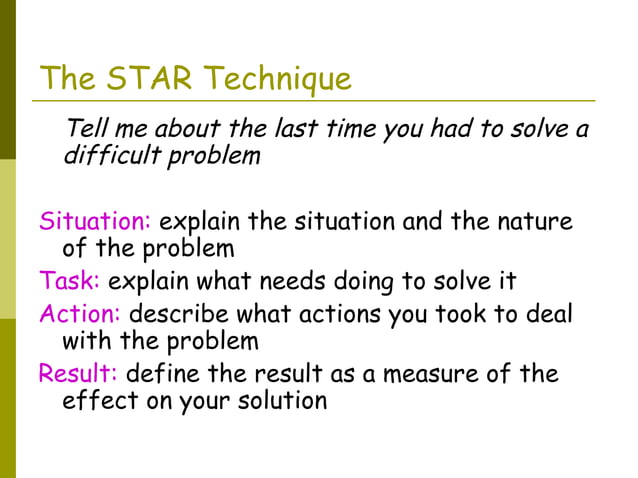 The STAR Technique

Tell me about the last time you had to solve a difficult problem

Situation: explain the situation and the nature of the problem

Task: explain what needs doing to solve it

Action: describe what actions you took to deal with the problem

Result: define the result as a measure of the effect on your solution